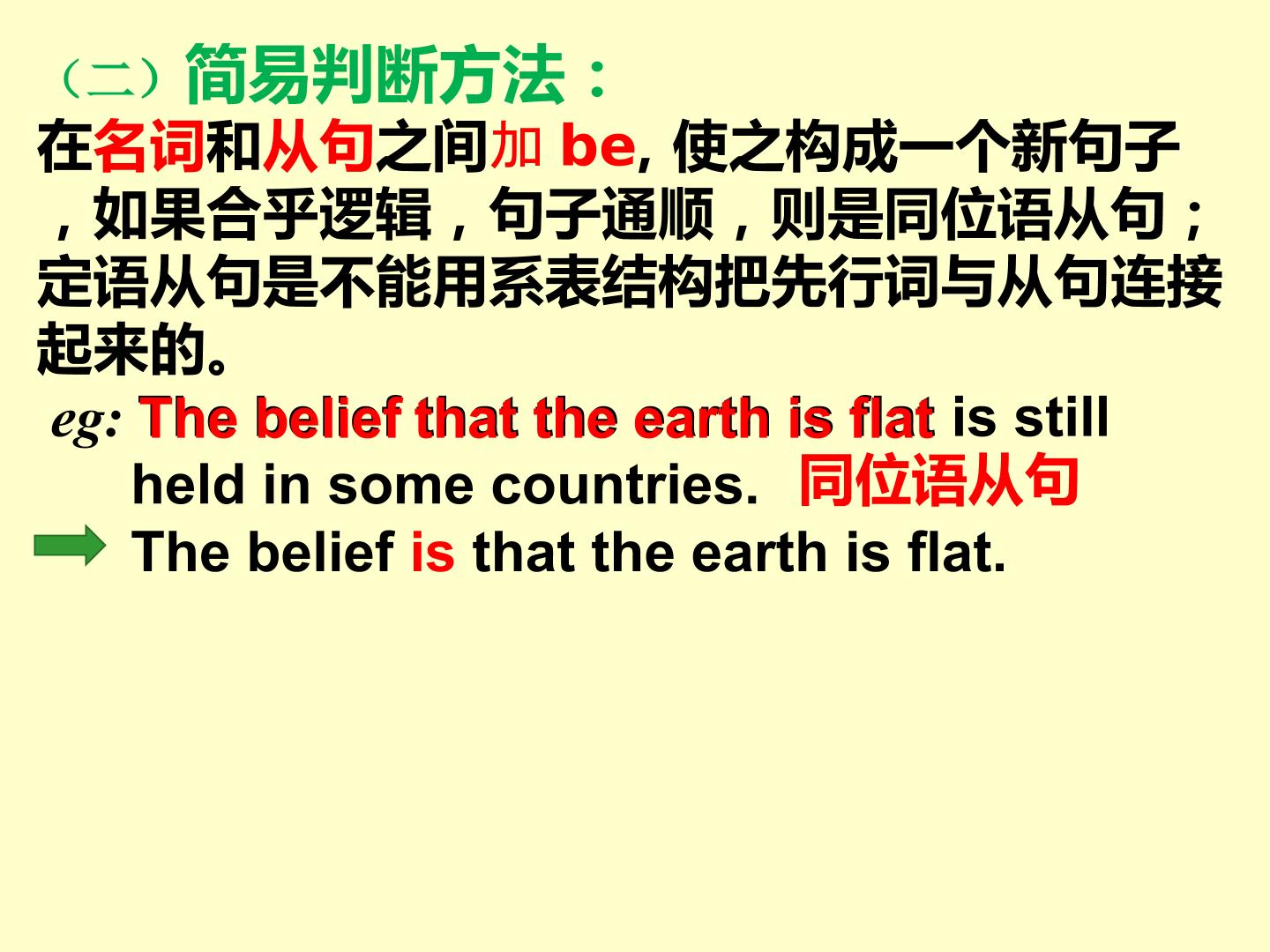 （二）简易判断方法：

在名词和从句之间加 be, 使之构成一个新句子，如果合乎逻辑，句子通顺，则是同位语从句；定语从句是不能用系表结构把先行词与从句连接起来的。

eg: The belief that the earth is flat is still held in some countries. 同位语从句

The belief is that the earth is flat.